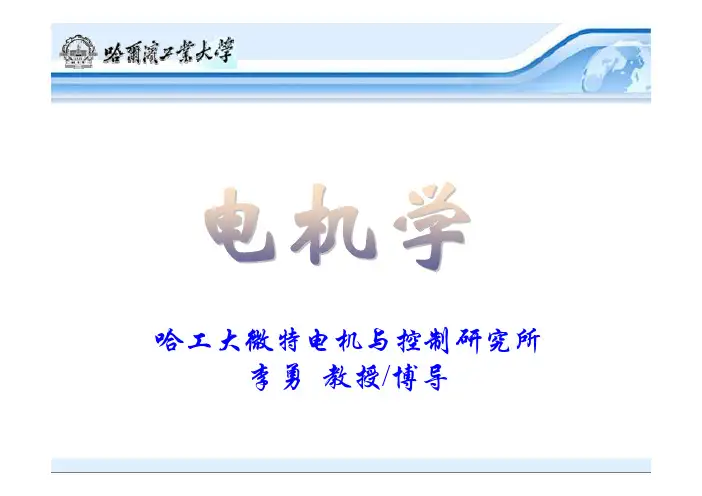 哈爾濱工業大學

电机学

哈工大微特电机与控制研究所
李勇 教授/博导